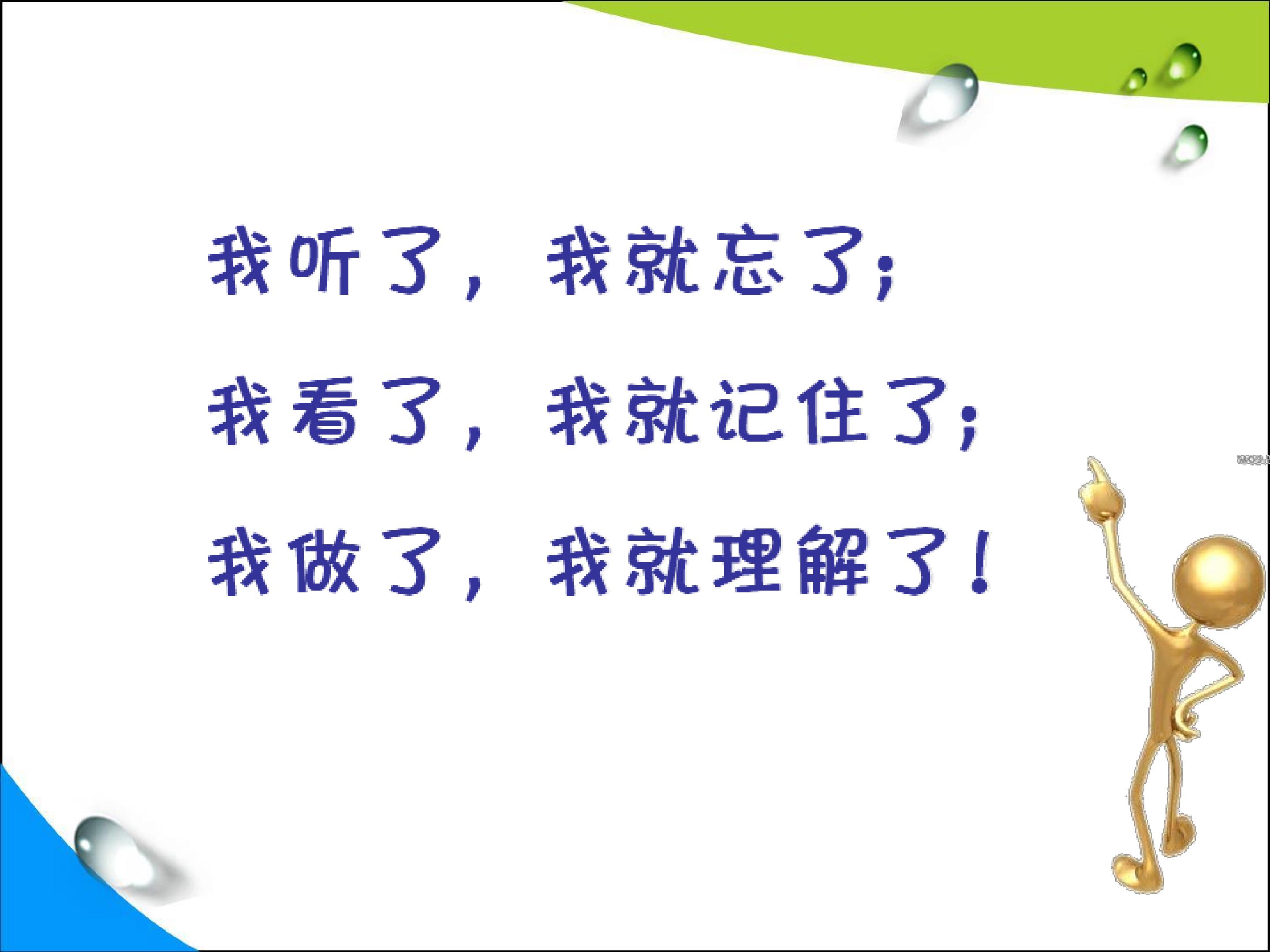 我听了，我就忘了；

我看了，我就记住了；

我做了，我就理解了！